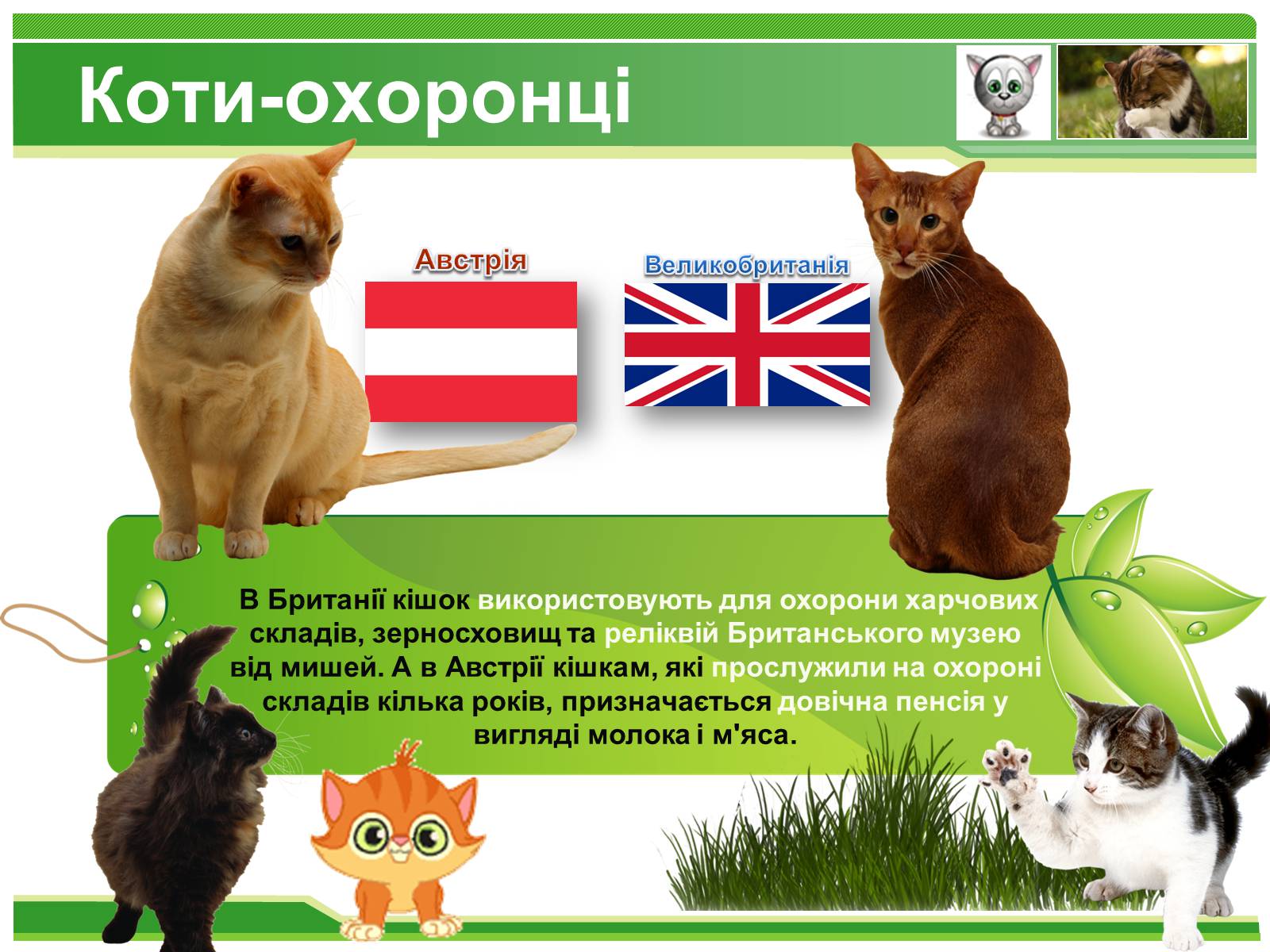 Коти-охоронці

Австрія

Великобританія

В Британії кішок використовують для охорони харчових складів, зерносховищ та реліквій Британського музею від мишей. А в Австрії кішкам, які прослужили на охороні складів кілька років, призначається довічна пенсія у вигляді молока і м'яса.